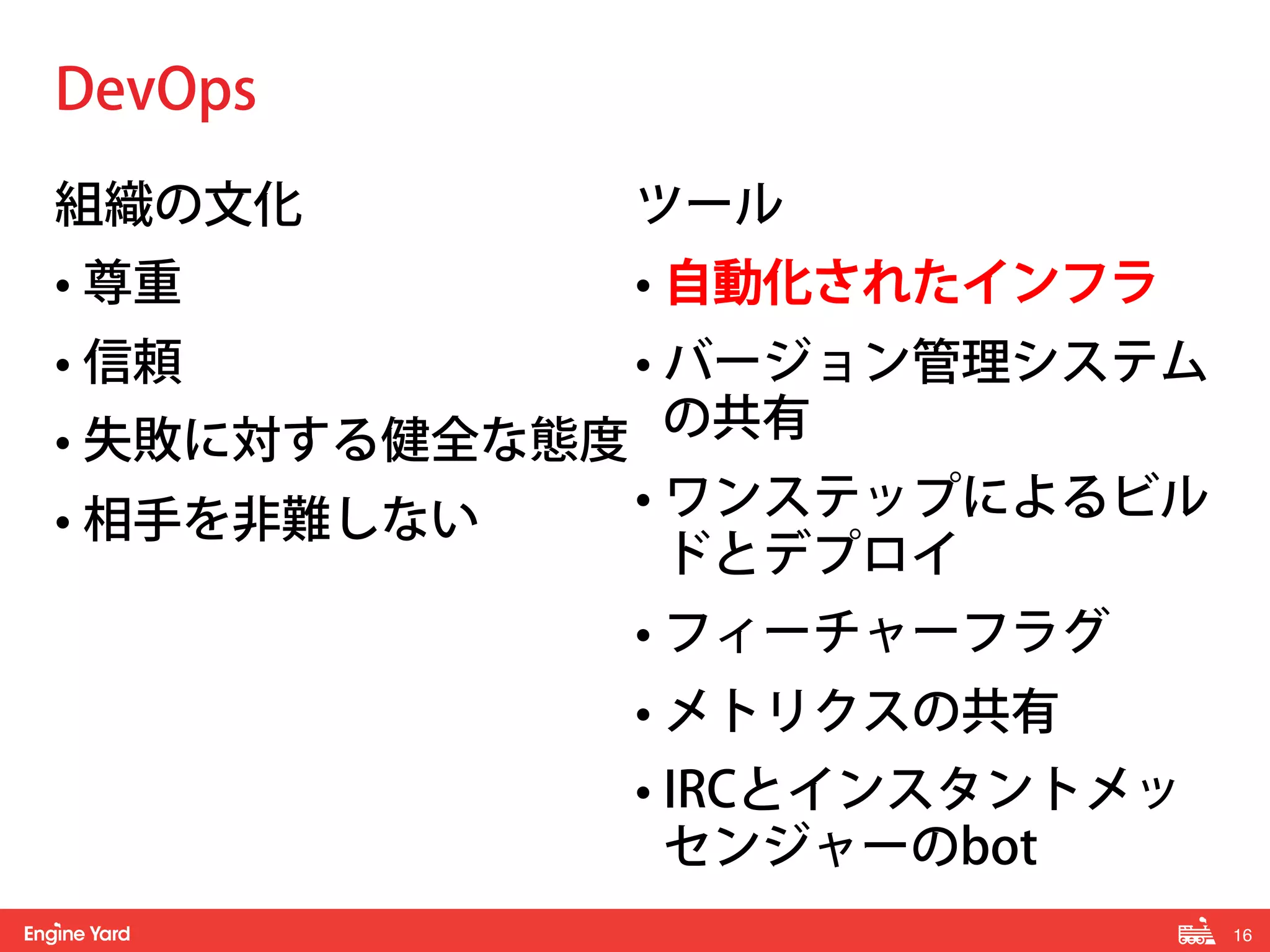 DevOps

組織の文化

• 尊重

• 信頼

• 失敗に対する健全な態度

• 相手を非難しない

ツール

• 自動化されたインフラ

• バージョン管理システムの共有

• ワンステップによるビルドとデプロイ

• フィーチャーフラグ

• メトリクスの共有

• IRCとインスタントメッセンジャーのbot

Engine Yard

16